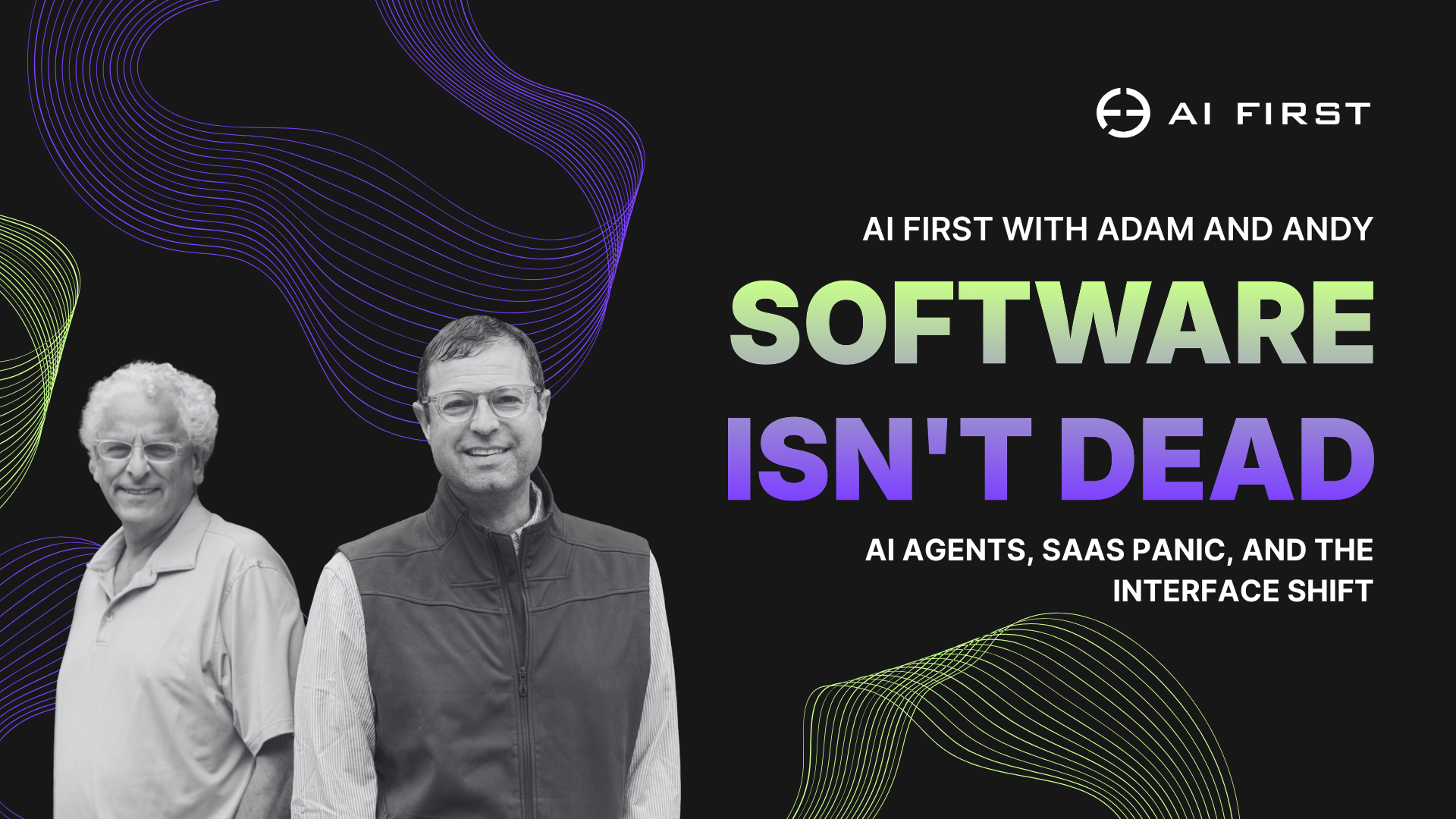 AI FIRST

AI FIRST WITH ADAM AND ANDY

SOFTWARE ISN'T DEAD

AI AGENTS, SAAS PANIC, AND THE INTERFACE SHIFT